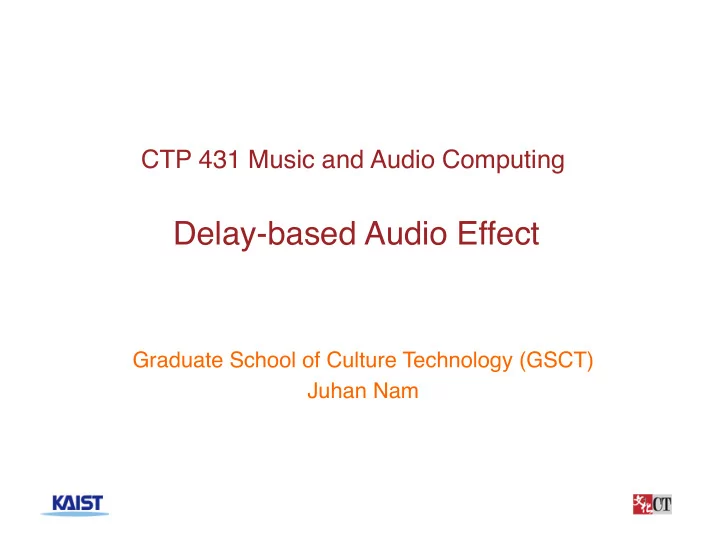 CTP 431 Music and Audio Computing

Delay-based Audio Effect

Graduate School of Culture Technology (GSCT)
Juhan Nam

KAIST

文化CT